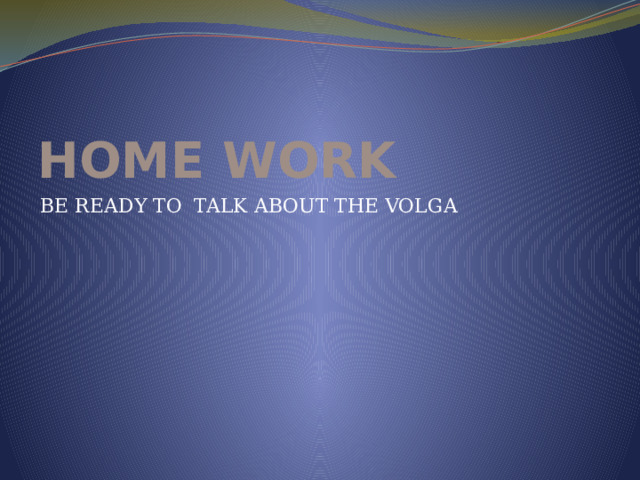 HOME WORK

BE READY TO  TALK ABOUT THE VOLGA